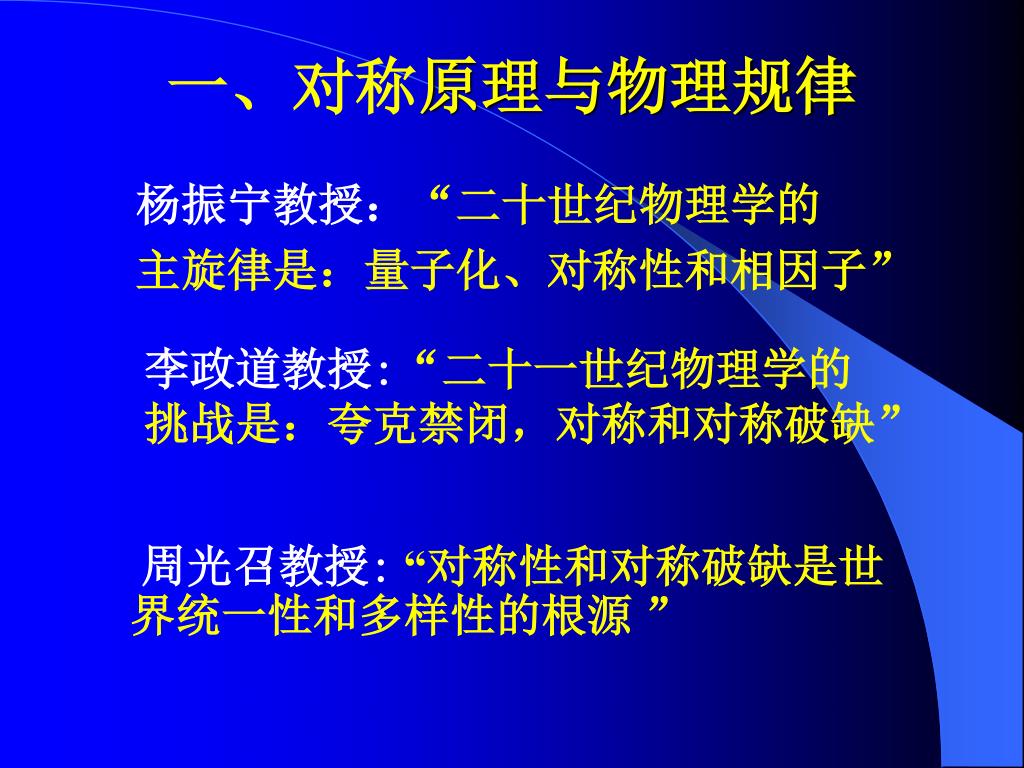 一、对称原理与物理规律

杨振宁教授：“二十世纪物理学的主旋律是：量子化、对称性和相因子”

李政道教授:“二十一世纪物理学的挑战是：夸克禁闭，对称和对称破缺”

周光召教授:“对称性和对称破缺是世界统一性和多样性的根源 ”